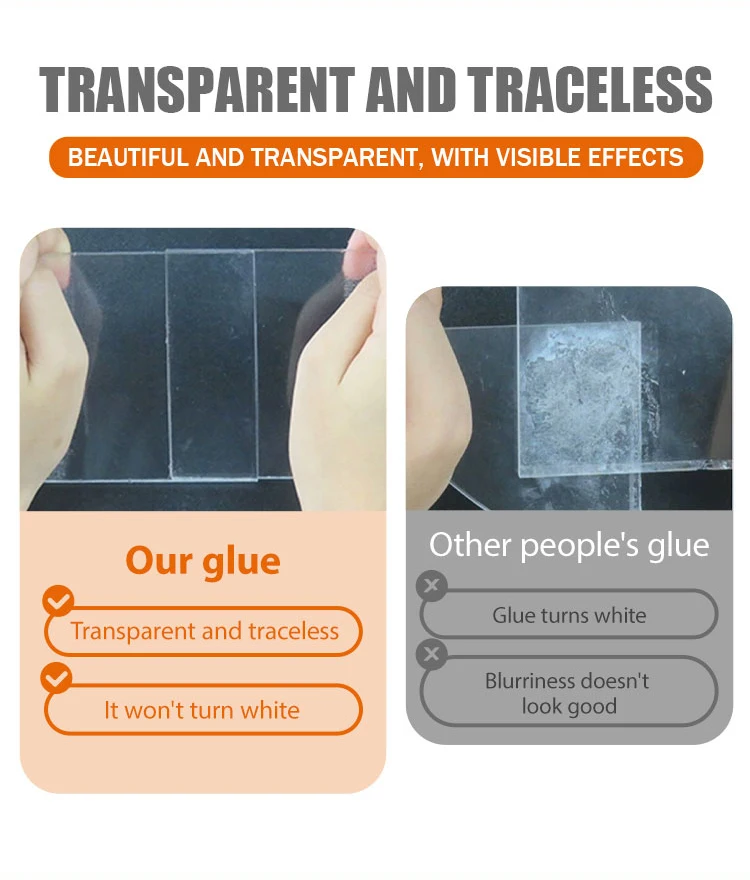 TRANSPARENT AND TRACELESS

BEAUTIFUL AND TRANSPARENT, WITH VISIBLE EFFECTS

Our glue

Transparent and traceless

It won't turn white

Other people's glue

Glue turns white

Blurriness doesn't look good